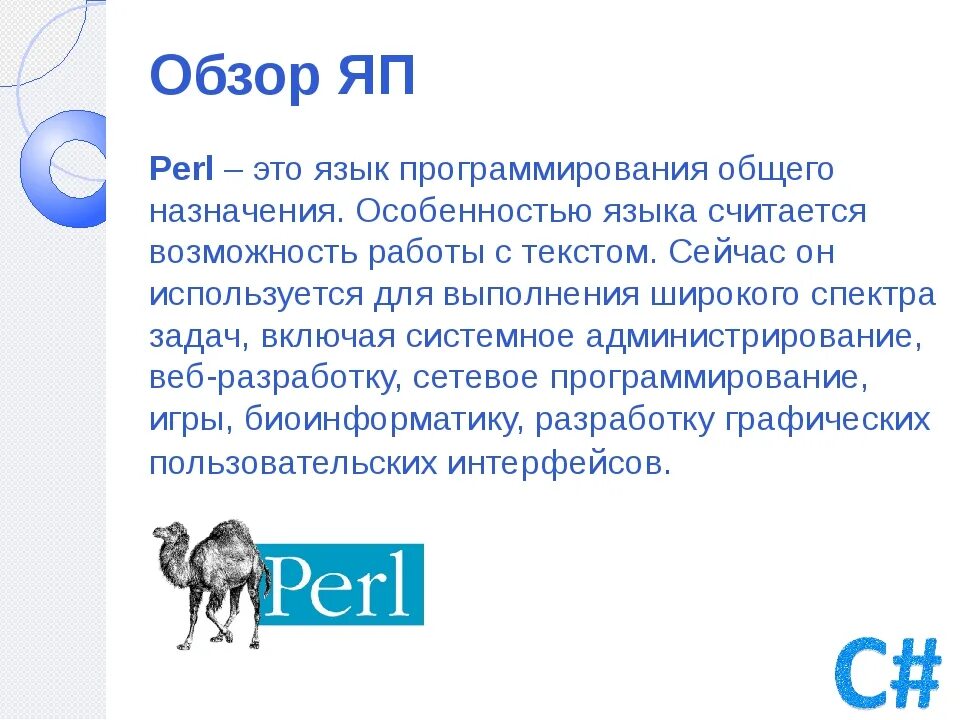 Обзор ЯП

Perl – это язык программирования общего назначения. Особенностью языка считается возможность работы с текстом. Сейчас он используется для выполнения широкого спектра задач, включая системное администрирование, веб-разработку, сетевое программирование, игры, биоинформатику, разработку графических пользовательских интерфейсов.

Perl

C#